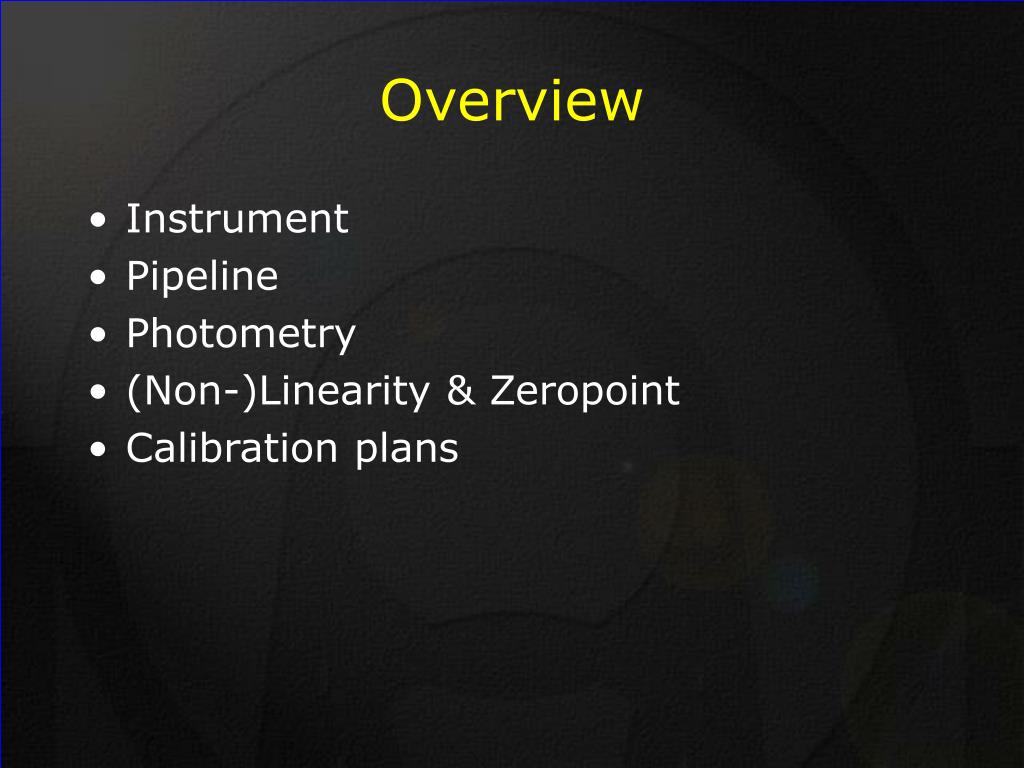 Overview

• Instrument
• Pipeline
• Photometry
• (Non-)Linearity & Zeropoint
• Calibration plans